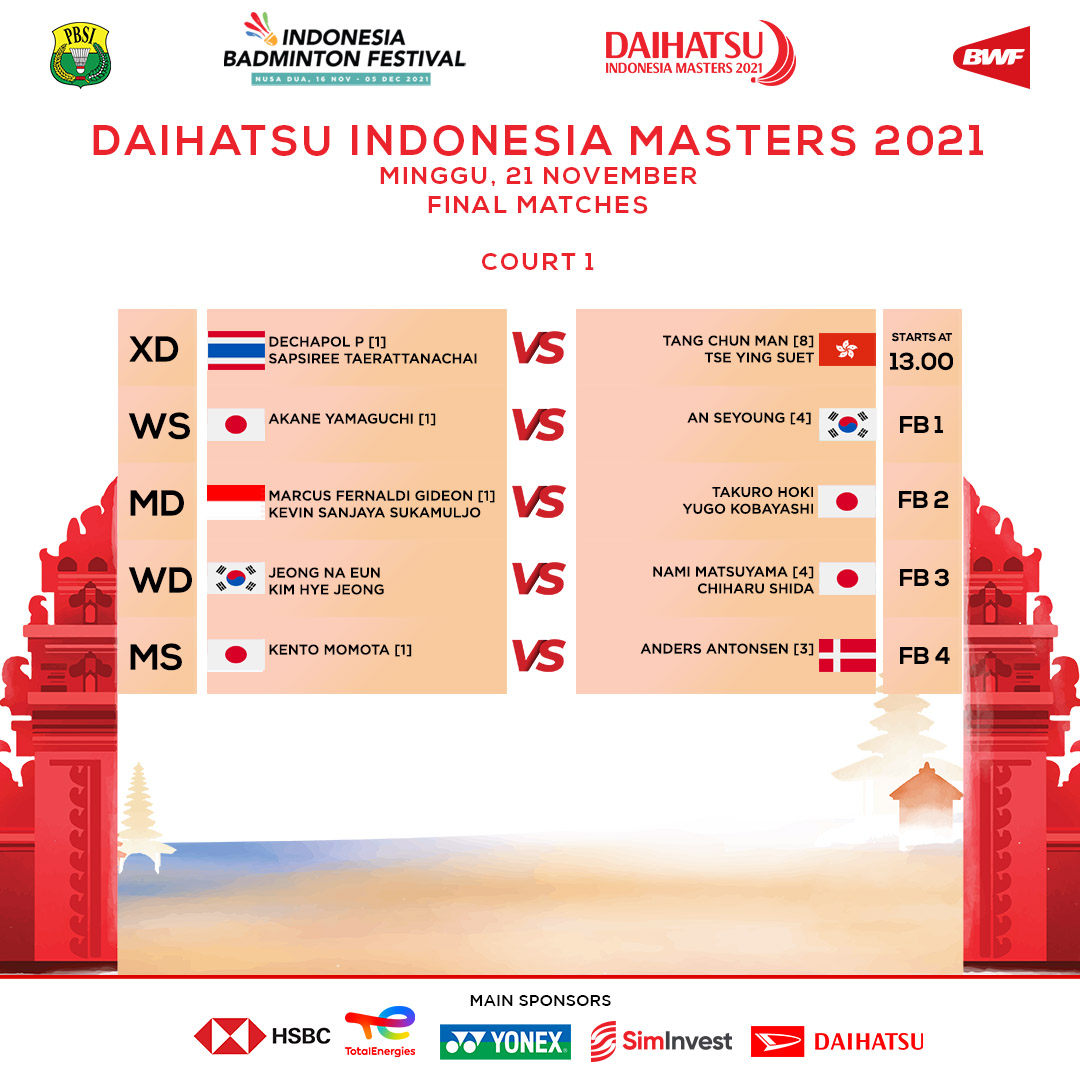 PBSI

INDONESIA BADMINTON FESTIVAL
NUSA DUA, 16 NOV - 05 DEC 2021

DAIHATSU
INDONESIA MASTERS 2021

BWF

DAIHATSU INDONESIA MASTERS 2021
MINGGU, 21 NOVEMBER
FINAL MATCHES

COURT 1

| | | | | |
|---|---|---|---|---|
| XD | DECHAPOL P [1] SAPSIREE TAERATTANACHAI | VS | TANG CHUN MAN [8] TSE YING SUET | STARTS AT 13.00 |
| WS | AKANE YAMAGUCHI [1] | VS | AN SEYOUNG [4] | FB 1 |
| MD | MARCUS FERNALDI GIDEON [1] KEVIN SANJAYA SUKAMULJO | VS | TAKURO HOKI YUGO KOBAYASHI | FB 2 |
| WD | JEONG NA EUN KIM HYE JEONG | VS | NAMI MATSUYAMA [4] CHIHARU SHIDA | FB 3 |
| MS | KENTO MOMOTA [1] | VS | ANDERS ANTONSEN [3] | FB 4 |

MAIN SPONSORS
HSBC TotalEnergies YONEX SimInvest DAIHATSU